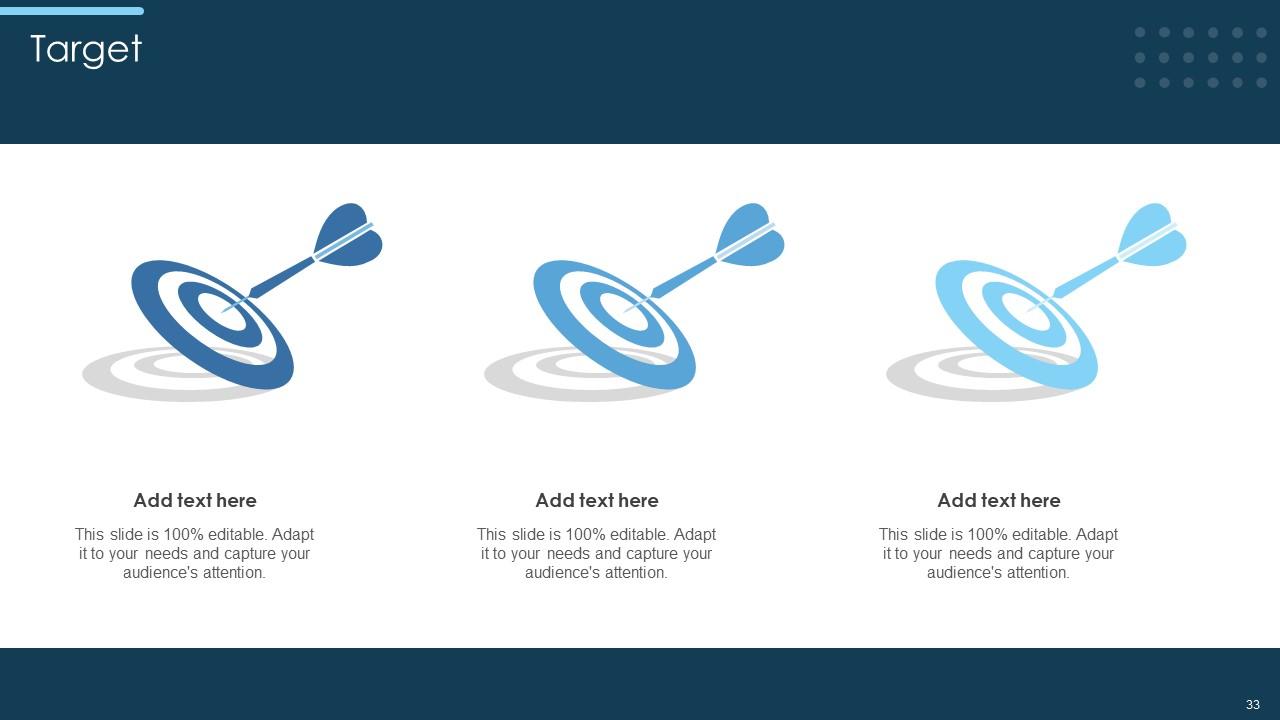 Target

Add text here

This slide is 100% editable. Adapt it to your needs and capture your audience's attention.

Add text here

This slide is 100% editable. Adapt it to your needs and capture your audience's attention.

Add text here

This slide is 100% editable. Adapt it to your needs and capture your audience's attention.

33